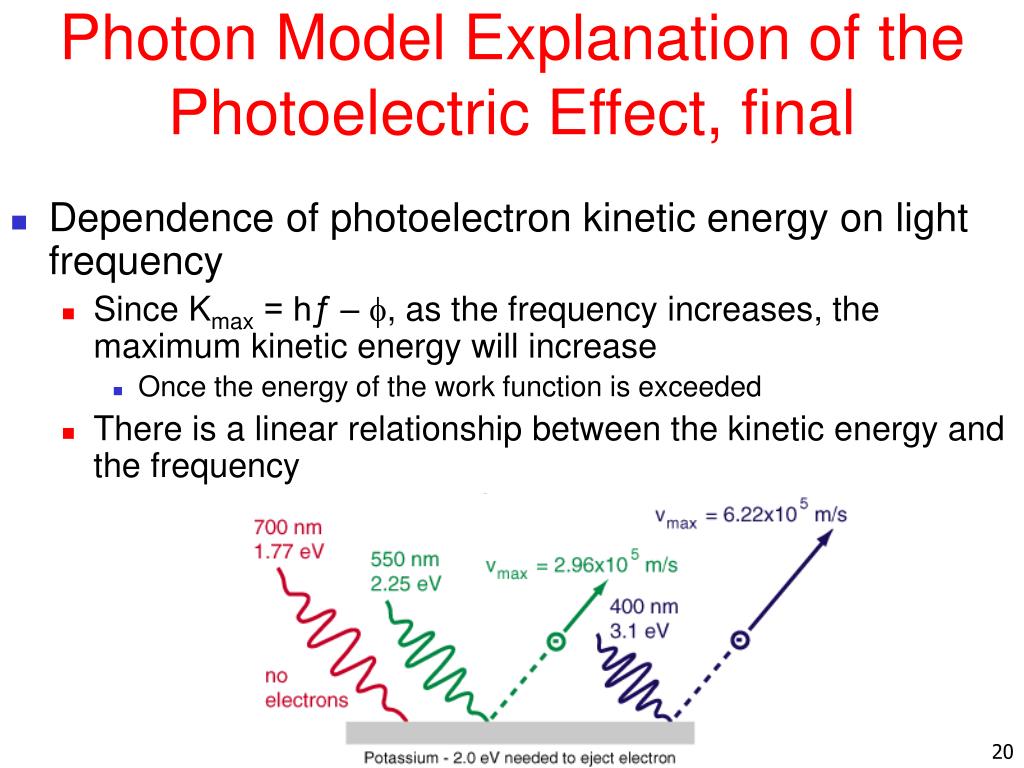 Photon Model Explanation of the Photoelectric Effect, final

Dependence of photoelectron kinetic energy on light frequency

Since $K_{max} = hf - \phi$, as the frequency increases, the maximum kinetic energy will increase

Once the energy of the work function is exceeded

There is a linear relationship between the kinetic energy and the frequency

700 nm
1.77 eV

no electrons

550 nm
2.25 eV

$v_{max} = 2.96 \times 10^5$ m/s

400 nm
3.1 eV

$v_{max} = 6.22 \times 10^5$ m/s

Potassium - 2.0 eV needed to eject electron

20